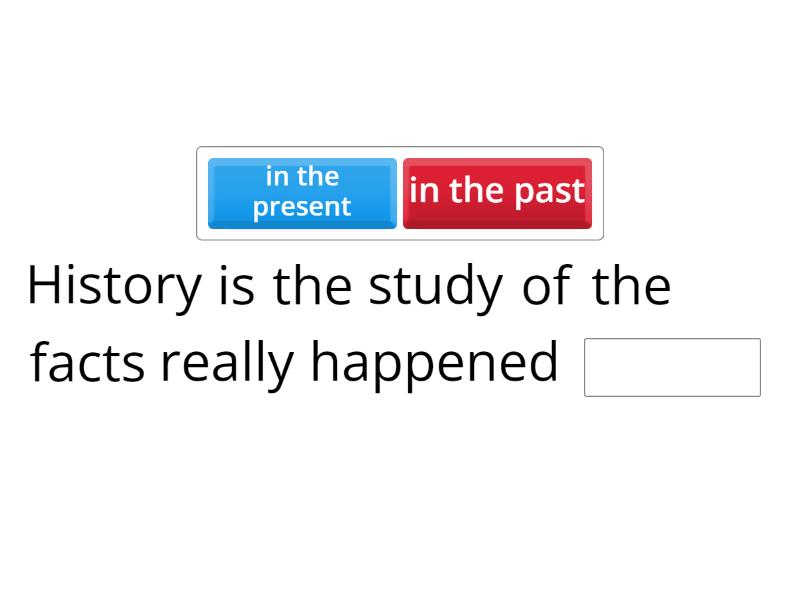 in the present

in the past

History is the study of the facts really happened